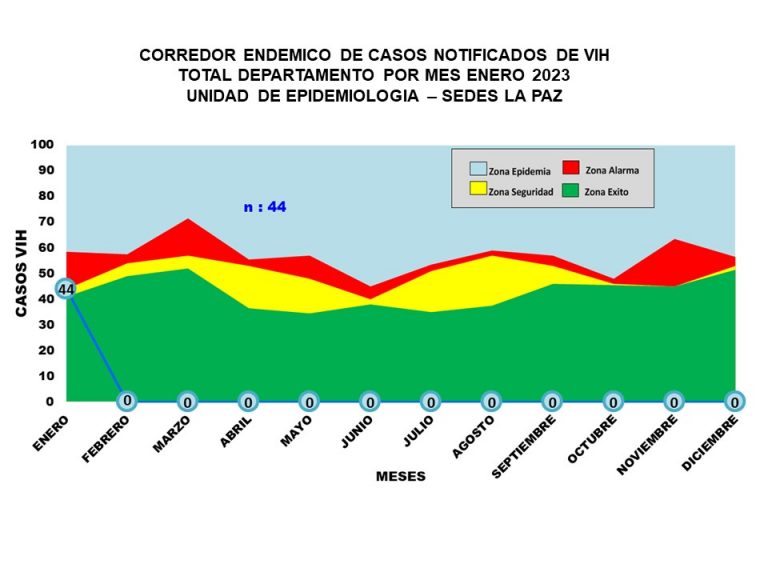 CORREDOR ENDEMICO DE CASOS NOTIFICADOS DE VIH
TOTAL DEPARTAMENTO POR MES ENERO 2023
UNIDAD DE EPIDEMIOLOGIA – SEDES LA PAZ

Zona Epidemia
Zona Alarma
Zona Seguridad
Zona Exito

n : 44

CASOS VIH

100
90
80
70
60
50
40
30
20
10
0

44
0
0
0
0
0
0
0
0
0
0
0

ENERO
FEBRERO
MARZO
ABRIL
MAYO
JUNIO
JULIO
AGOSTO
SEPTIEMBRE
OCTUBRE
NOVIEMBRE
DICIEMBRE

MESES